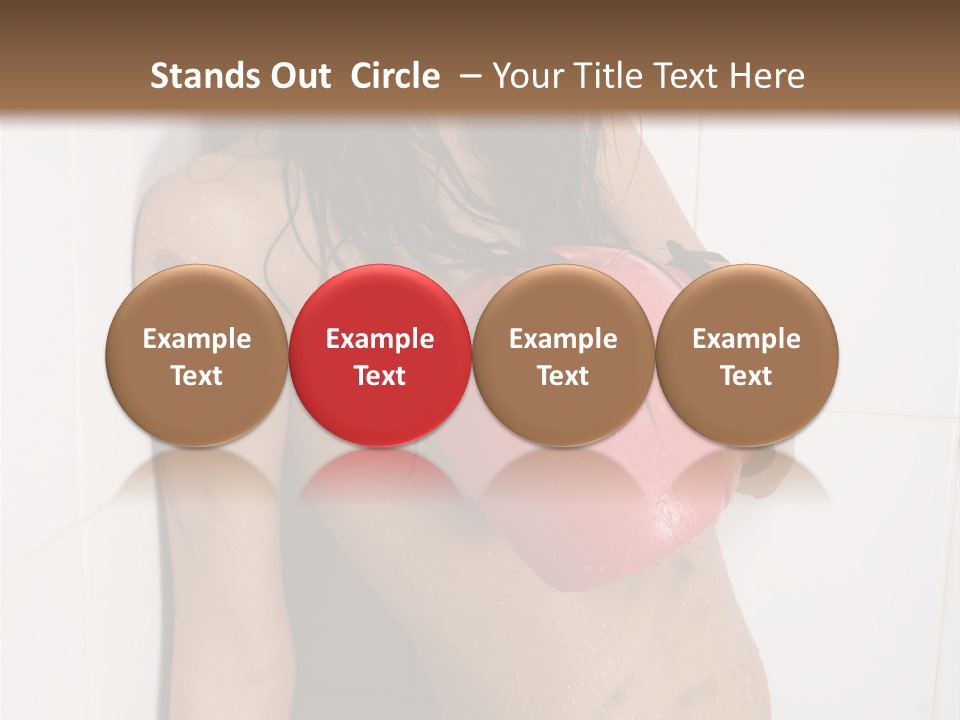 Stands Out Circle – Your Title Text Here

Example Text

Example Text

Example Text

Example Text